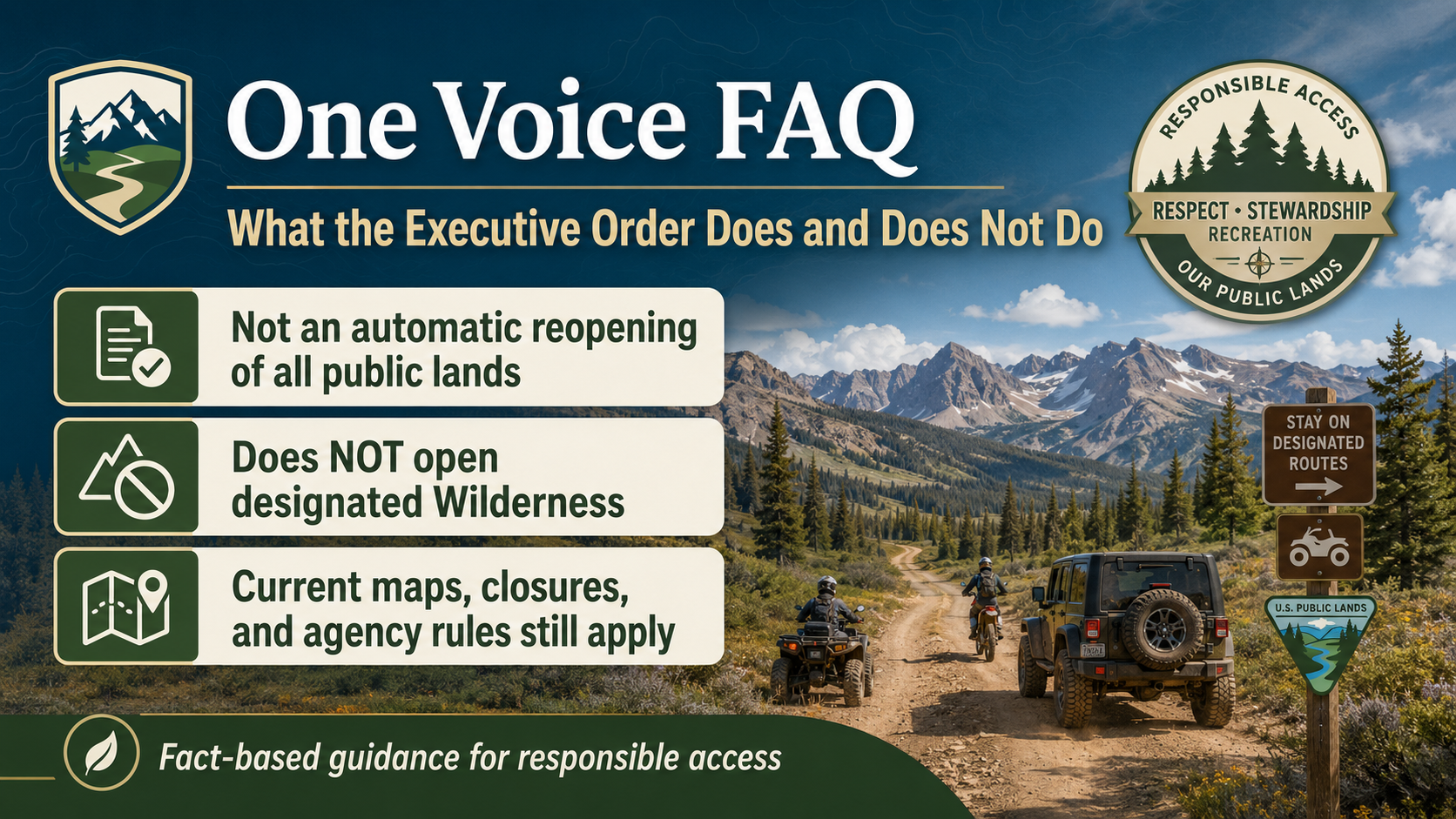 One Voice FAQ

What the Executive Order Does and Does Not Do

RESPONSIBLE ACCESS
RESPECT • STEWARDSHIP
RECREATION
OUR PUBLIC LANDS

Not an automatic reopening of all public lands

Does NOT open designated Wilderness

Current maps, closures, and agency rules still apply

STAY ON DESIGNATED ROUTES

U.S. PUBLIC LANDS

Fact-based guidance for responsible access